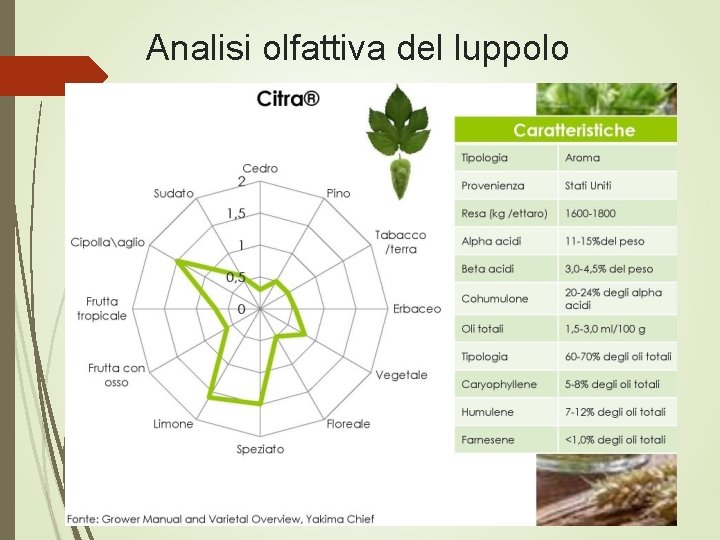 Analisi olfattiva del luppolo

Citra®

Cedro
Pino
Tabacco /terra
Erbaceo
Vegetale
Floreale
Speziato
Limone
Frutta con osso
Frutta tropicale
Cipolla\aglio
Sudato

2
1,5
1
0,5
0

| Caratteristiche | |
|---|---|
| Tipologia | Aroma |
| Provenienza | Stati Uniti |
| Resa (kg /ettaro) | 1600-1800 |
| Alpha acidi | 11-15%del peso |
| Beta acidi | 3,0-4,5% del peso |
| Cohumulone | 20-24% degli alpha acidi |
| Oli totali | 1,5-3,0 ml/100 g |
| Tipologia | 60-70% degli oli totali |
| Caryophyllene | 5-8% degli oli totali |
| Humulene | 7-12% degli oli totali |
| Farnesene | <1,0% degli oli totali |

Fonte: Grower Manual and Varietal Overview, Yakima Chief